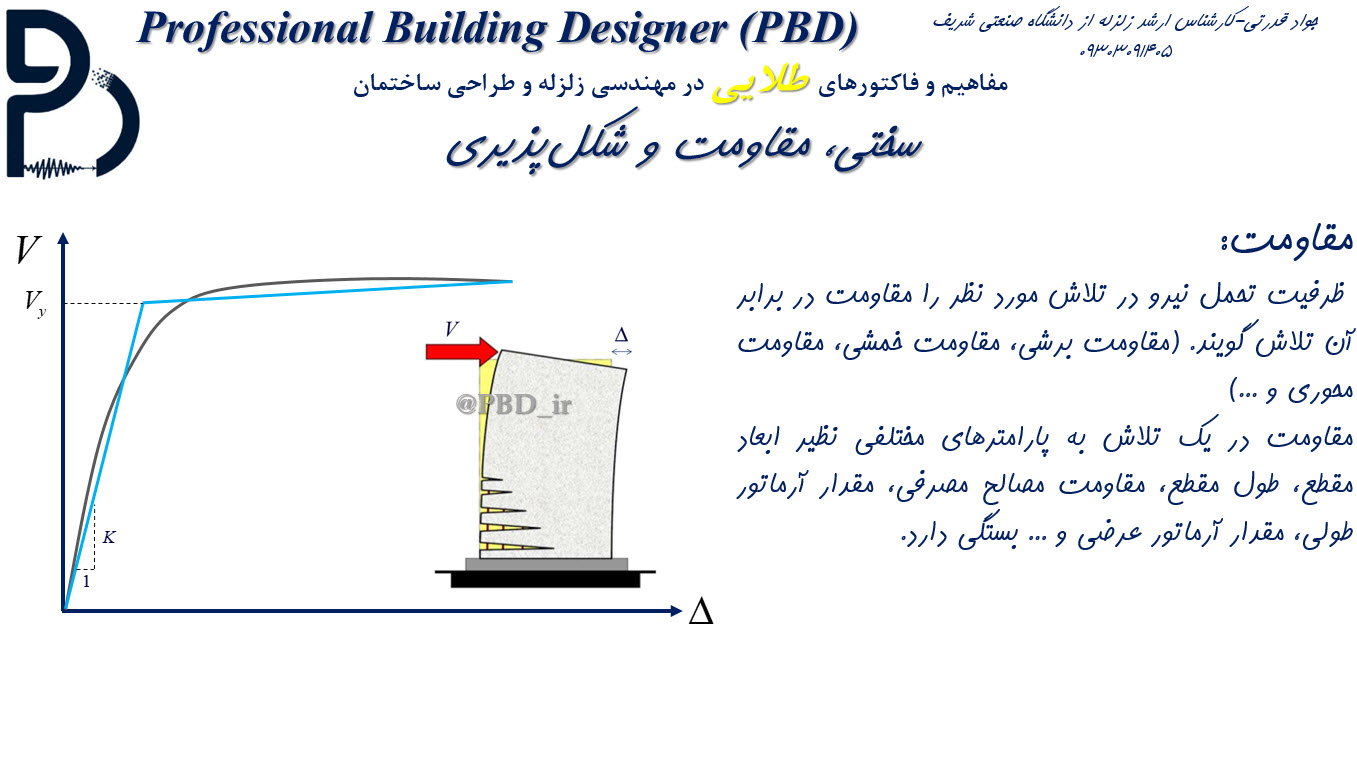 Professional Building Designer (PBD)

جواد قدرتی-کارشناس ارشد زلزله از دانشگاه صنعتی شریف
۰۹۳۰۳۰۹۱۴۰۵

مفاهیم و فاکتورهای طلایی در مهندسی زلزله و طراحی ساختمان

سختی، مقاومت و شکل‌پذیری

مقاومت:

ظرفیت تحمل نیرو در تلاش مورد نظر را مقاومت در برابر آن تلاش گویند. (مقاومت برشی، مقاومت خمشی، مقاومت محوری و ...)

مقاومت در یک تلاش به پارامترهای مختلفی نظیر ابعاد مقطع، طول مقطع، مقاومت مصالح مصرفی، مقدار آرماتور طولی، مقدار آرماتور عرضی و ... بستگی دارد.

$V$
$V_y$
$K$
1
$\Delta$
$V$
$\Delta$
@PBD_ir